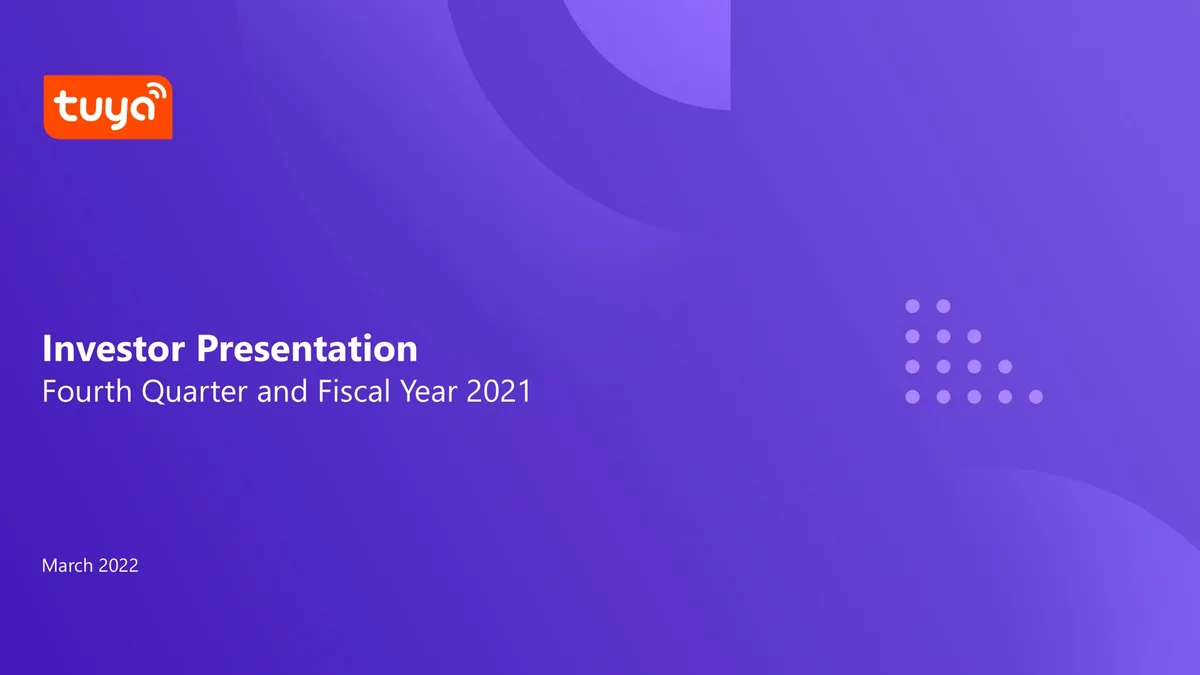 tuya

Investor Presentation
Fourth Quarter and Fiscal Year 2021

March 2022